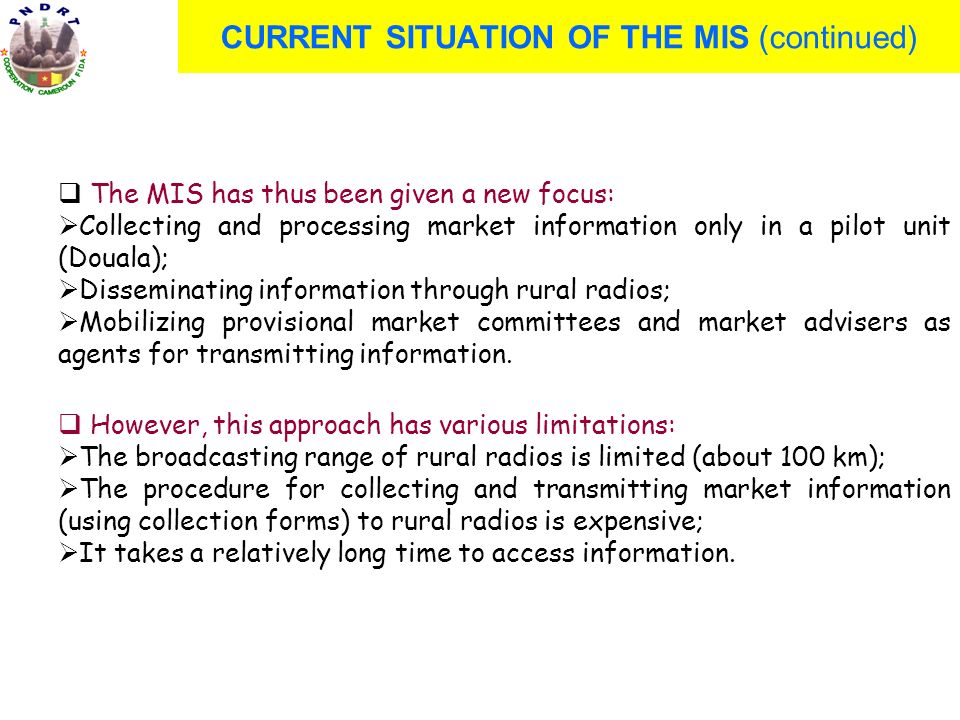 PNDRT
COOPERATION CAMEROUN FIDA

CURRENT SITUATION OF THE MIS (continued)

❑ The MIS has thus been given a new focus:
➢Collecting and processing market information only in a pilot unit (Douala);
➢Disseminating information through rural radios;
➢Mobilizing provisional market committees and market advisers as agents for transmitting information.

❑ However, this approach has various limitations:
➢The broadcasting range of rural radios is limited (about 100 km);
➢The procedure for collecting and transmitting market information (using collection forms) to rural radios is expensive;
➢It takes a relatively long time to access information.